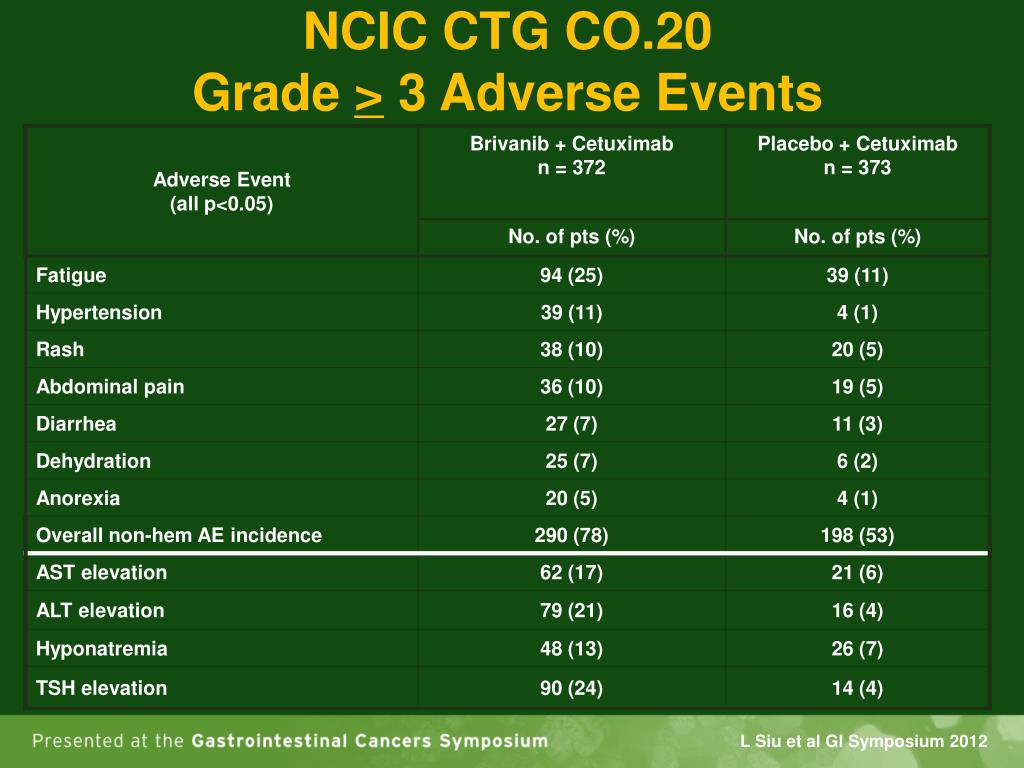 NCIC CTG CO.20
Grade $\geq$ 3 Adverse Events

| Adverse Event (all p<0.05) | Brivanib + Cetuximab n = 372 | Placebo + Cetuximab n = 373 |
|---|---|---|
| | No. of pts (%) | No. of pts (%) |
| Fatigue | 94 (25) | 39 (11) |
| Hypertension | 39 (11) | 4 (1) |
| Rash | 38 (10) | 20 (5) |
| Abdominal pain | 36 (10) | 19 (5) |
| Diarrhea | 27 (7) | 11 (3) |
| Dehydration | 25 (7) | 6 (2) |
| Anorexia | 20 (5) | 4 (1) |
| Overall non-hem AE incidence | 290 (78) | 198 (53) |
| AST elevation | 62 (17) | 21 (6) |
| ALT elevation | 79 (21) | 16 (4) |
| Hyponatremia | 48 (13) | 26 (7) |
| TSH elevation | 90 (24) | 14 (4) |

Presented at the Gastrointestinal Cancers Symposium

L Siu et al GI Symposium 2012